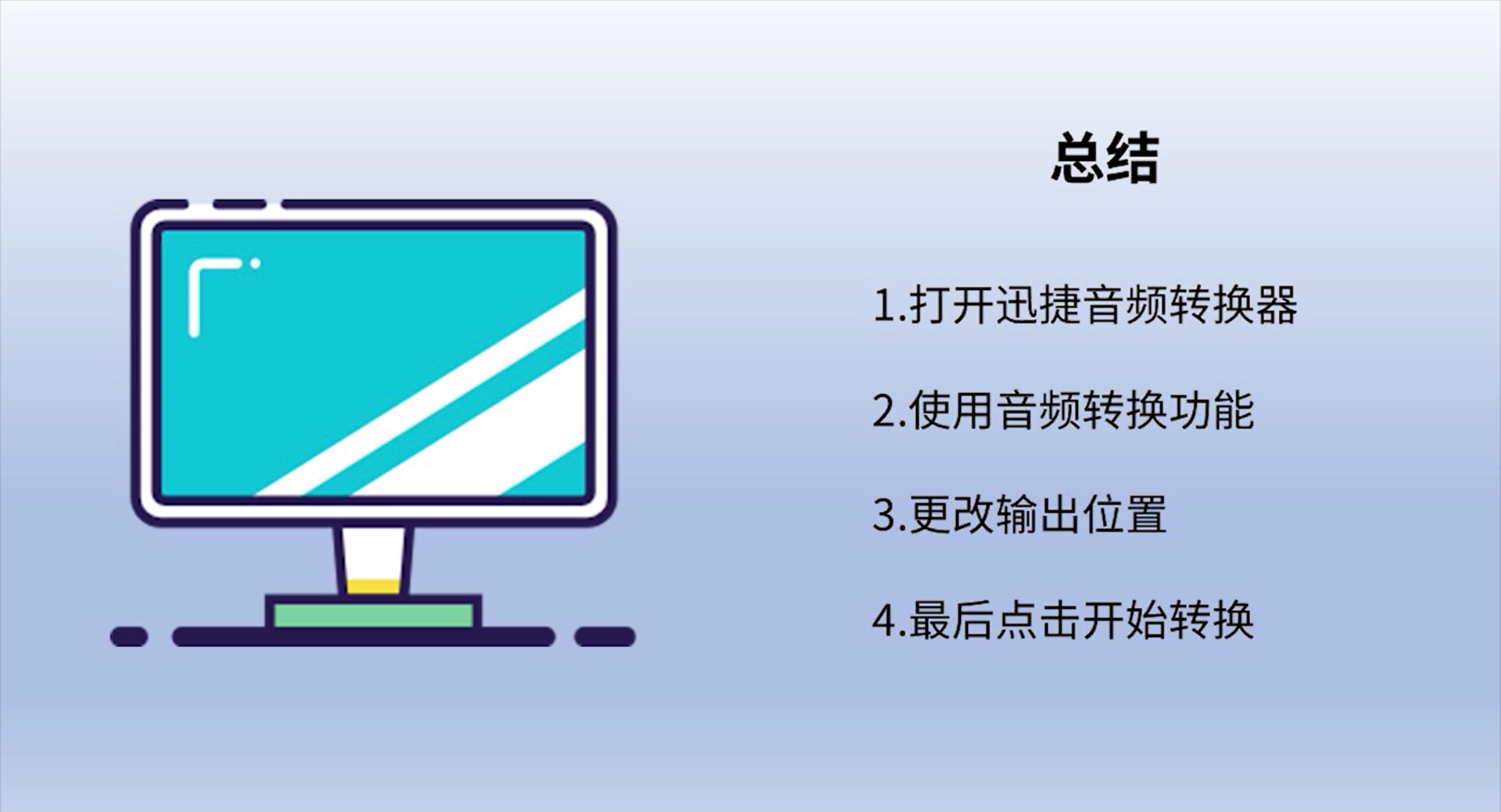 总结

1.打开迅捷音频转换器

2.使用音频转换功能

3.更改输出位置

4.最后点击开始转换